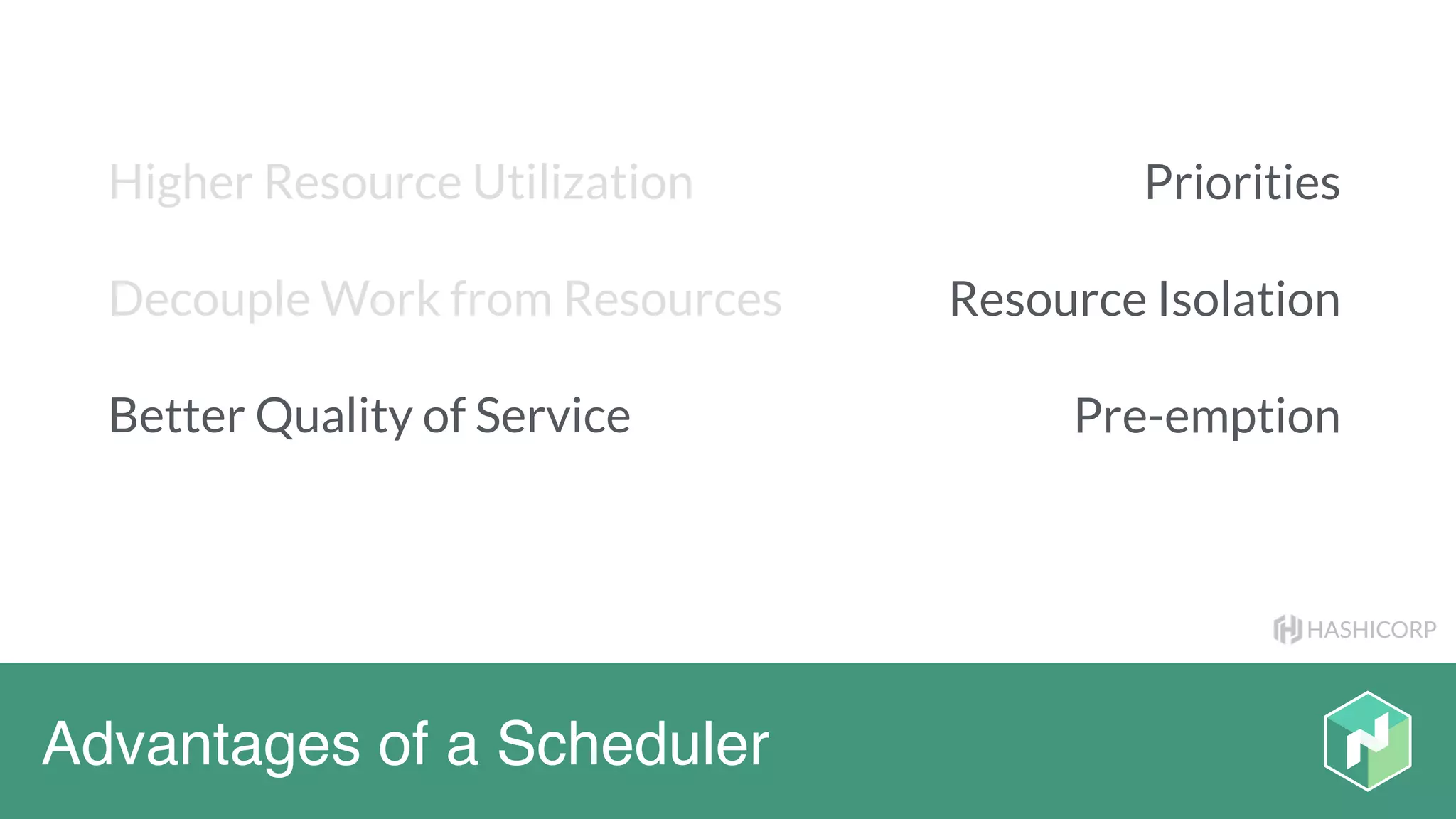 Higher Resource Utilization

Decouple Work from Resources

Better Quality of Service

Priorities

Resource Isolation

Pre-emption

HASHICORP

Advantages of a Scheduler